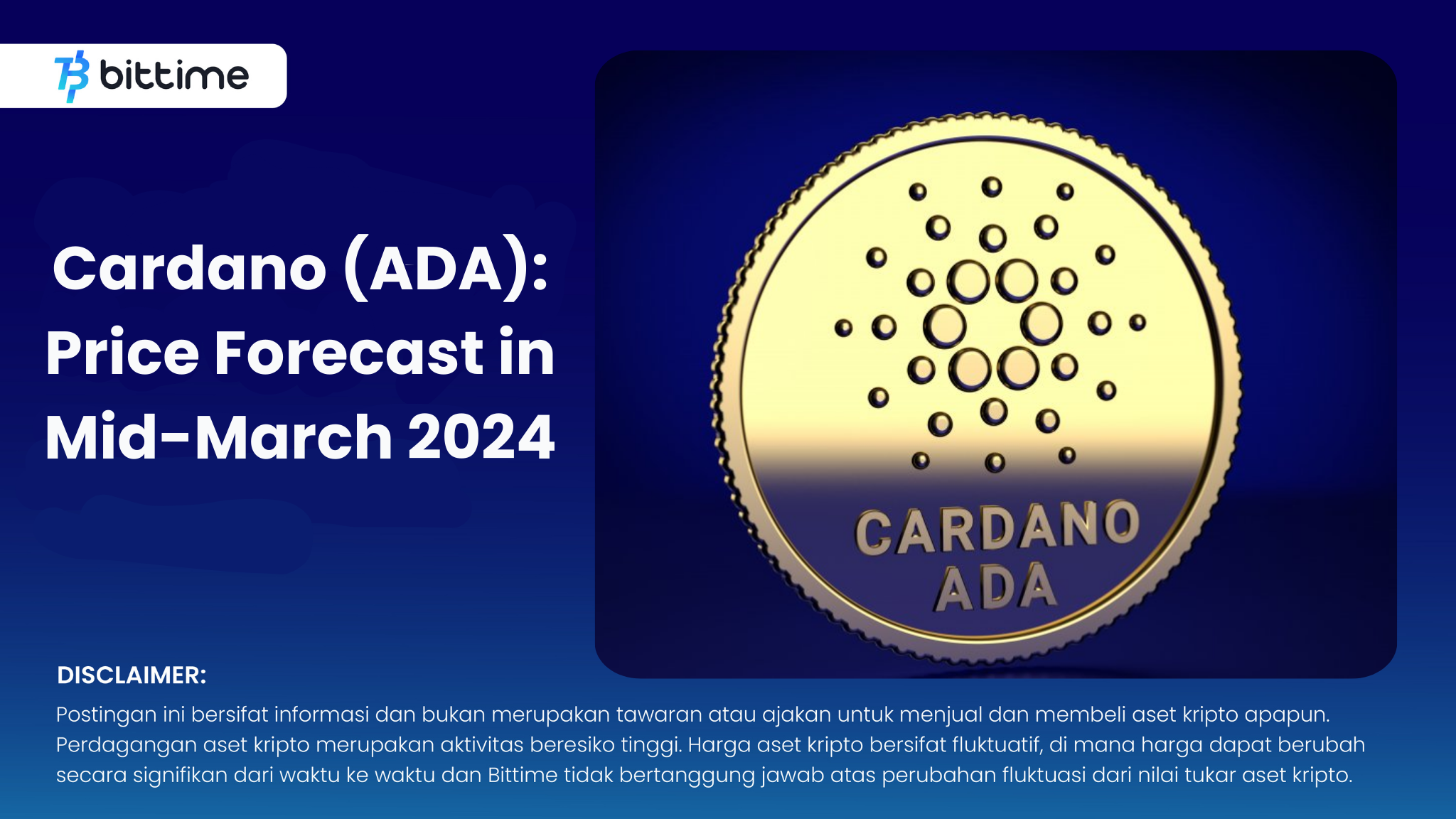 bittime

Cardano (ADA): Price Forecast in Mid-March 2024

CARDANO
ADA

DISCLAIMER:

Postingan ini bersifat informasi dan bukan merupakan tawaran atau ajakan untuk menjual dan membeli aset kripto apapun. Perdagangan aset kripto merupakan aktivitas beresiko tinggi. Harga aset kripto bersifat fluktuatif, di mana harga dapat berubah secara signifikan dari waktu ke waktu dan Bittime tidak bertanggung jawab atas perubahan fluktuasi dari nilai tukar aset kripto.